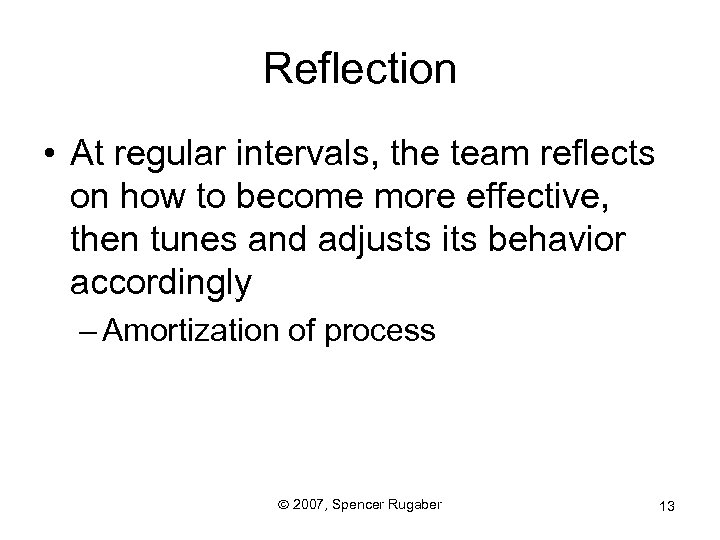 Reflection

• At regular intervals, the team reflects on how to become more effective, then tunes and adjusts its behavior accordingly

– Amortization of process

© 2007, Spencer Rugaber

13